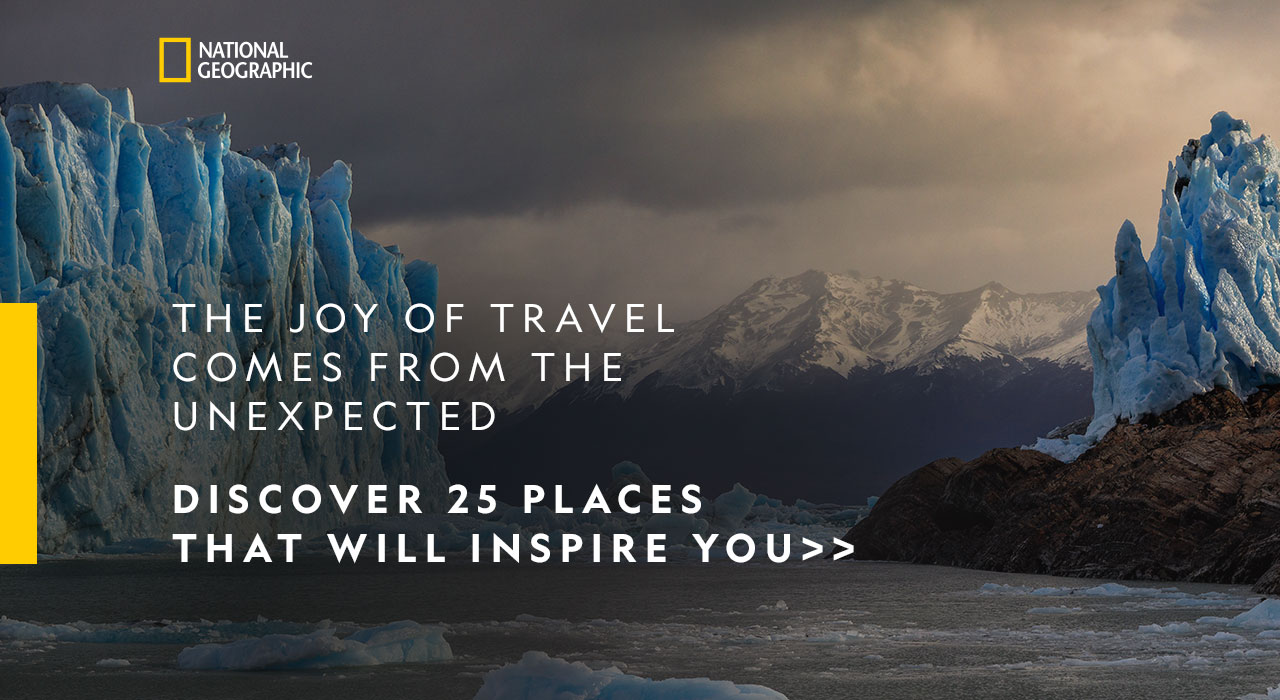 NATIONAL GEOGRAPHIC

THE JOY OF TRAVEL COMES FROM THE UNEXPECTED

DISCOVER 25 PLACES THAT WILL INSPIRE YOU>>